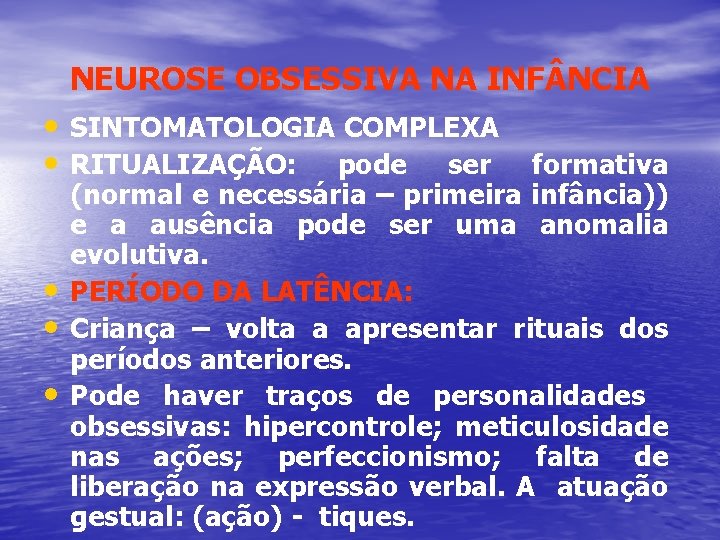 NEUROSE OBSESSIVA NA INFÂNCIA

• SINTOMATOLOGIA COMPLEXA
• RITUALIZAÇÃO: pode ser formativa (normal e necessária – primeira infância)) e a ausência pode ser uma anomalia evolutiva.
• PERÍODO DA LATÊNCIA:
• Criança – volta a apresentar rituais dos períodos anteriores.
• Pode haver traços de personalidades obsessivas: hipercontrole; meticulosidade nas ações; perfeccionismo; falta de liberação na expressão verbal. A atuação gestual: (ação) - tiques.